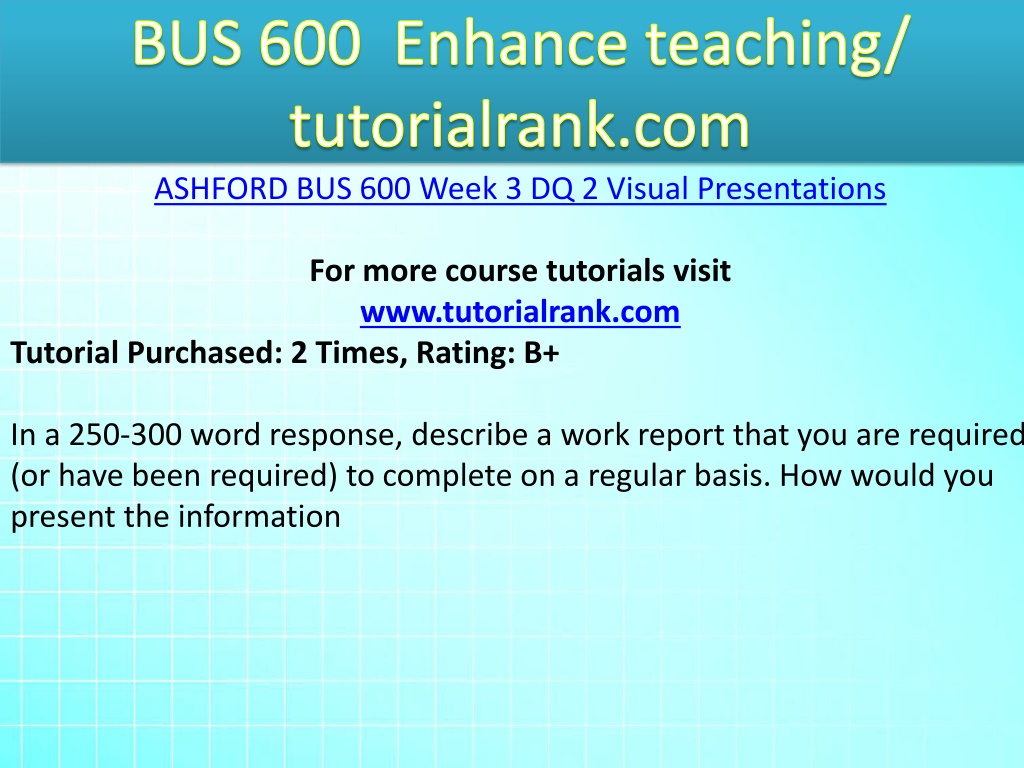 BUS 600 Enhance teaching/ tutorialrank.com

ASHFORD BUS 600 Week 3 DQ 2 Visual Presentations

For more course tutorials visit
www.tutorialrank.com

Tutorial Purchased: 2 Times, Rating: B+

In a 250-300 word response, describe a work report that you are required (or have been required) to complete on a regular basis. How would you present the information